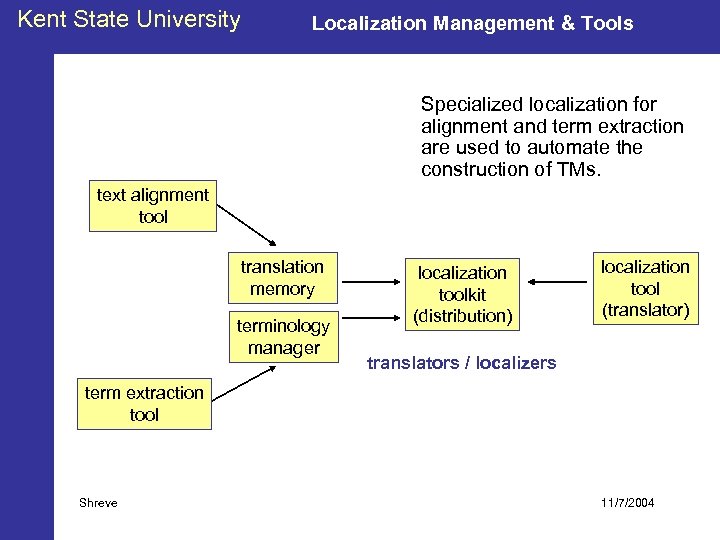 Kent State University

Localization Management & Tools

Specialized localization for alignment and term extraction are used to automate the construction of TMs.

text alignment tool

translation memory

terminology manager

term extraction tool

localization toolkit (distribution)

localization tool (translator)

translators / localizers

Shreve

11/7/2004